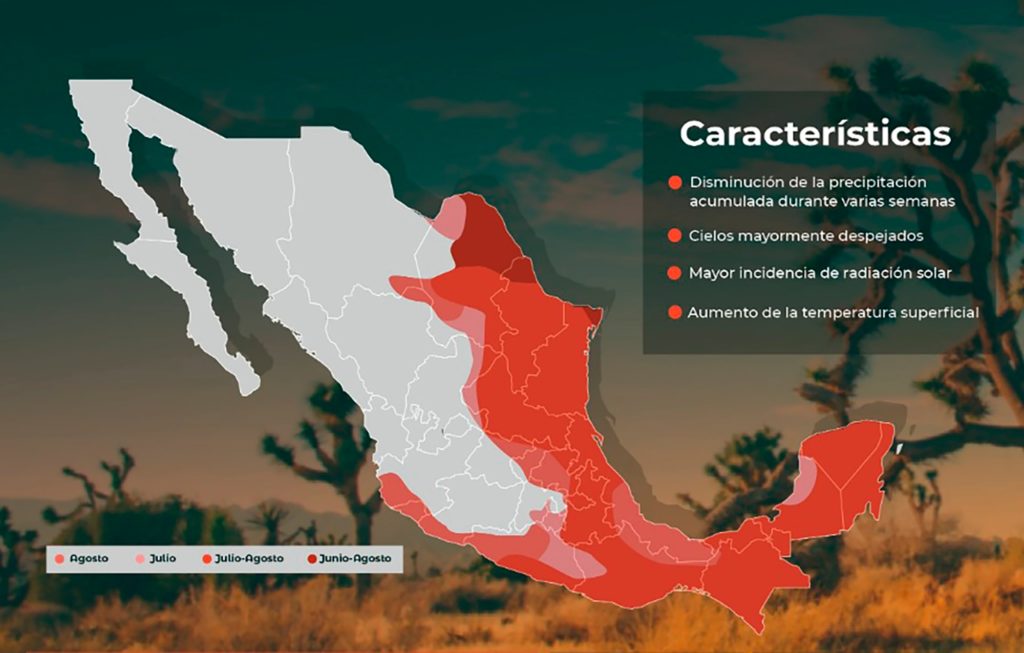 Características

Disminución de la precipitación acumulada durante varias semanas

Cielos mayormente despejados

Mayor incidencia de radiación solar

Aumento de la temperatura superficial

Agosto
Julio
Julio-Agosto
Junio-Agosto